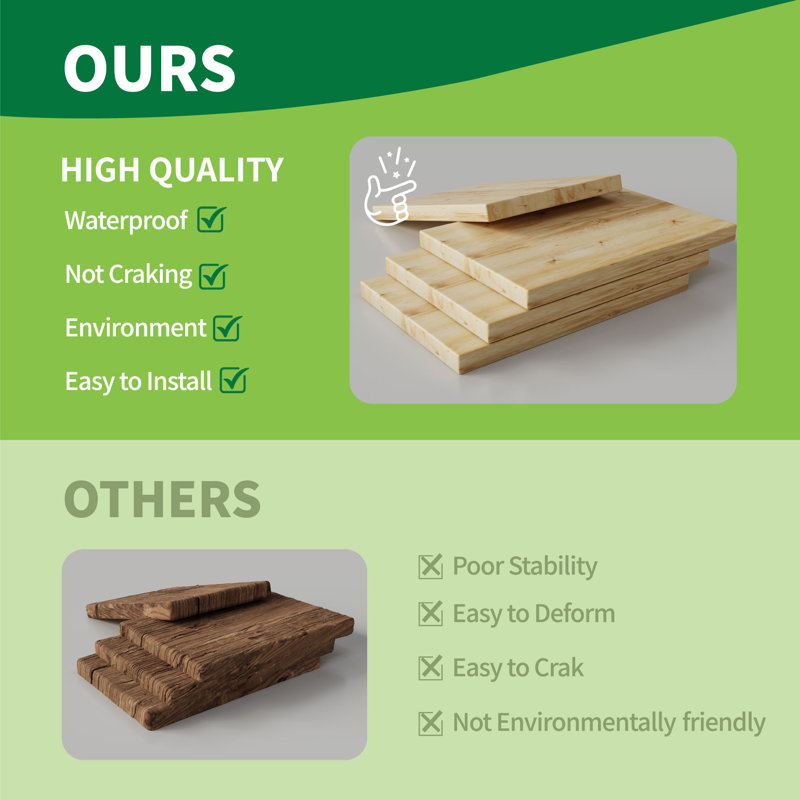 OURS

HIGH QUALITY

Waterproof

Not Craking

Environment

Easy to Install

OTHERS

Poor Stability

Easy to Deform

Easy to Crak

Not Environmentally friendly